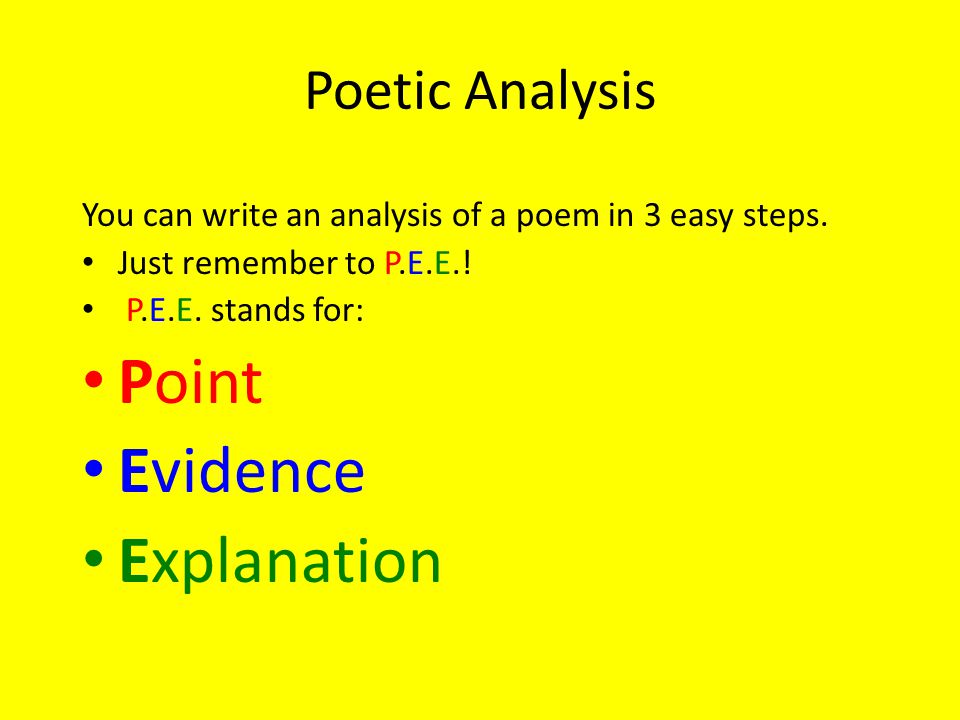 Poetic Analysis

You can write an analysis of a poem in 3 easy steps.
• Just remember to P.E.E.!
• P.E.E. stands for:
• Point
• Evidence
• Explanation